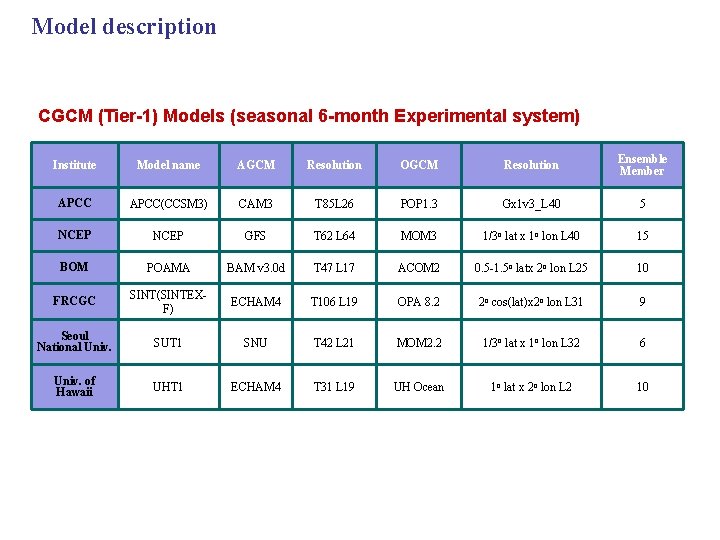 Model description

CGCM (Tier-1) Models (seasonal 6-month Experimental system)

| Institute | Model name | AGCM | Resolution | OGCM | Resolution | Ensemble Member |
|---|---|---|---|---|---|---|
| APCC | APCC(CCSM3) | CAM3 | T85L26 | POP1.3 | Gx1v3_L40 | 5 |
| NCEP | NCEP | GFS | T62 L64 | MOM3 | 1/3° lat x 1° lon L40 | 15 |
| BOM | POAMA | BAM v3.0d | T47 L17 | ACOM2 | 0.5-1.5° latx 2° lon L25 | 10 |
| FRCGC | SINT(SINTEX-F) | ECHAM4 | T106 L19 | OPA 8.2 | 2° cos(lat)x2° lon L31 | 9 |
| Seoul National Univ. | SUT1 | SNU | T42 L21 | MOM2.2 | 1/3° lat x 1° lon L32 | 6 |
| Univ. of Hawaii | UHT1 | ECHAM4 | T31 L19 | UH Ocean | 1° lat x 2° lon L2 | 10 |